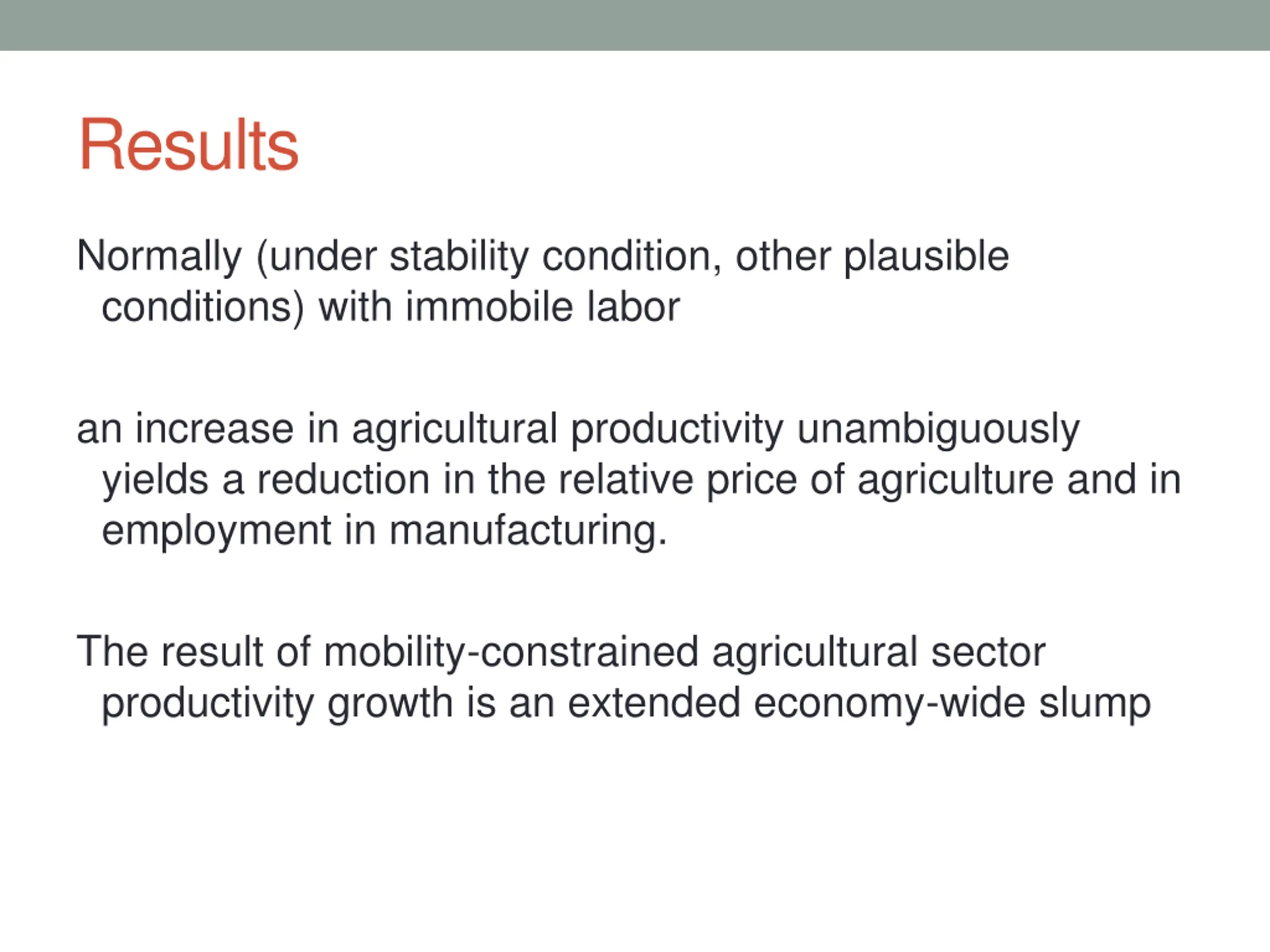 Results

Normally (under stability condition, other plausible conditions) with immobile labor

an increase in agricultural productivity unambiguously yields a reduction in the relative price of agriculture and in employment in manufacturing.

The result of mobility-constrained agricultural sector productivity growth is an extended economy-wide slump